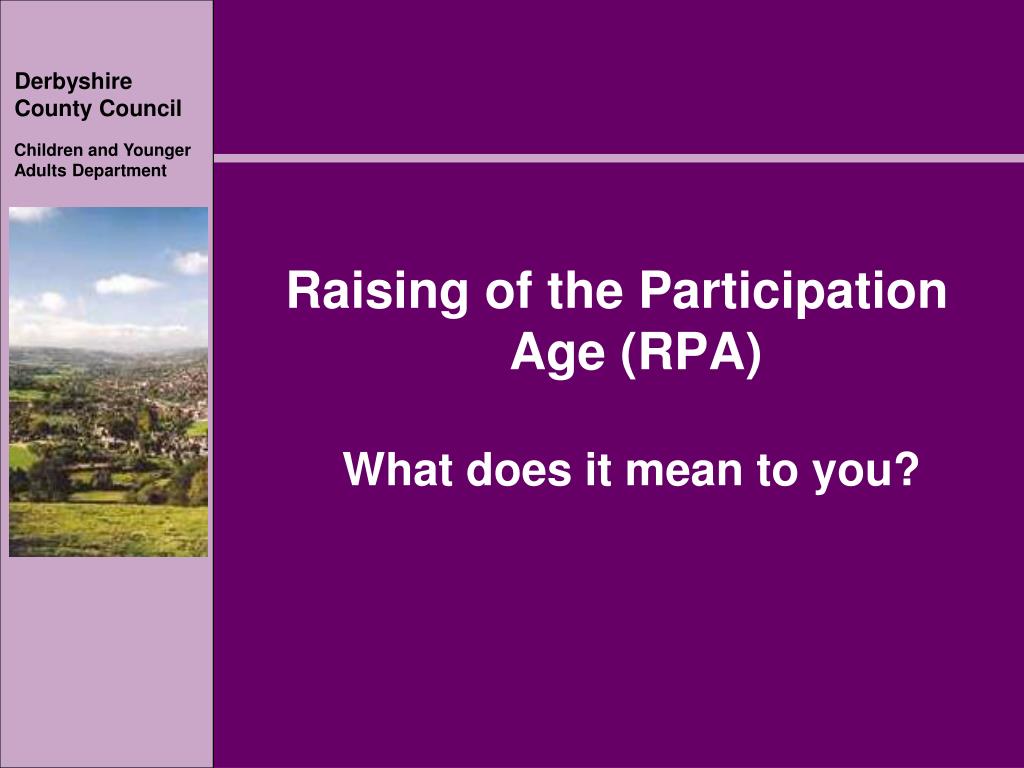 Derbyshire County Council

Children and Younger Adults Department

Raising of the Participation Age (RPA)

What does it mean to you?